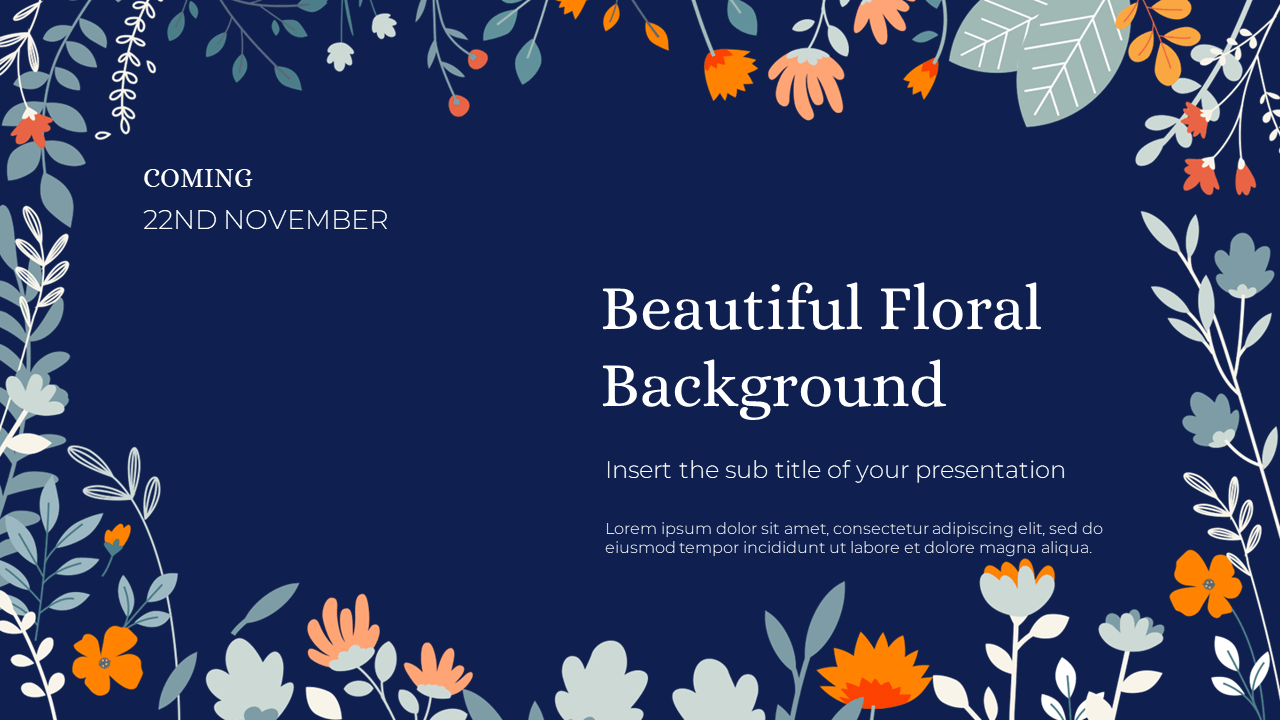 COMING
22ND NOVEMBER

Beautiful Floral Background

Insert the sub title of your presentation

Lorem ipsum dolor sit amet, consectetur adipiscing elit, sed do eiusmod tempor incididunt ut labore et dolore magna aliqua.